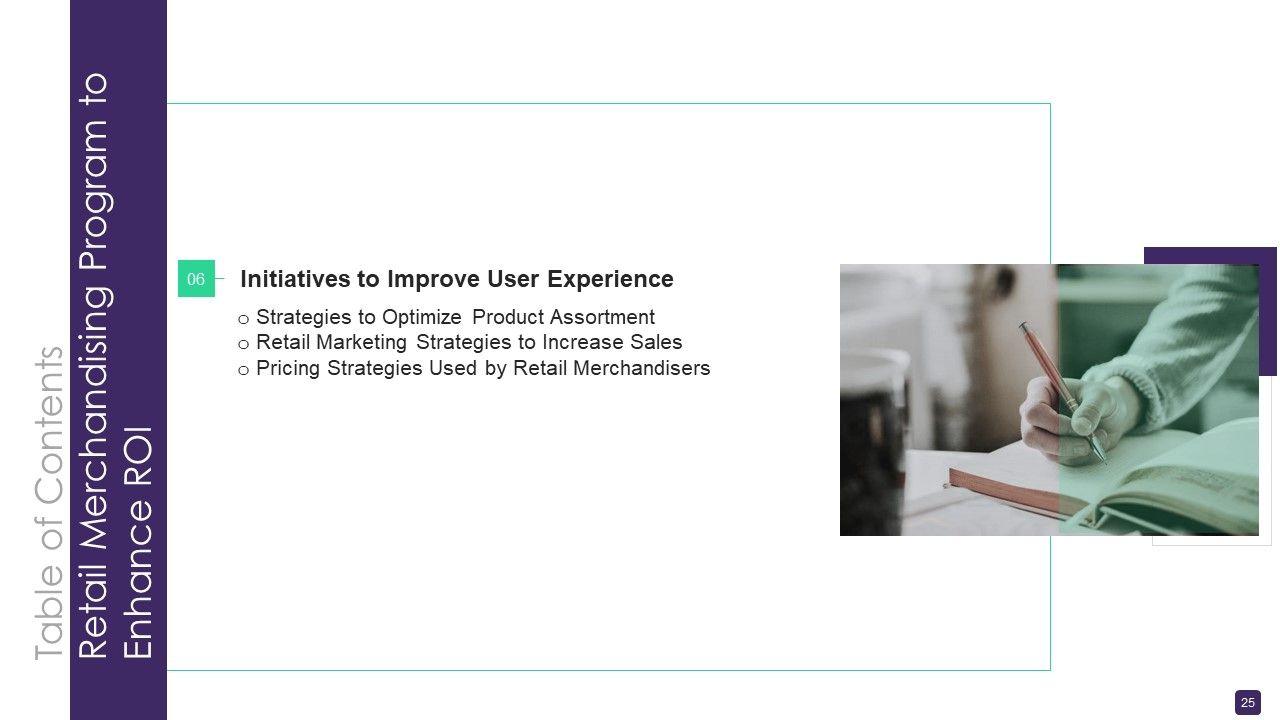 Table of Contents

Retail Merchandising Program to Enhance ROI

06

Initiatives to Improve User Experience

o Strategies to Optimize Product Assortment
o Retail Marketing Strategies to Increase Sales
o Pricing Strategies Used by Retail Merchandisers

25